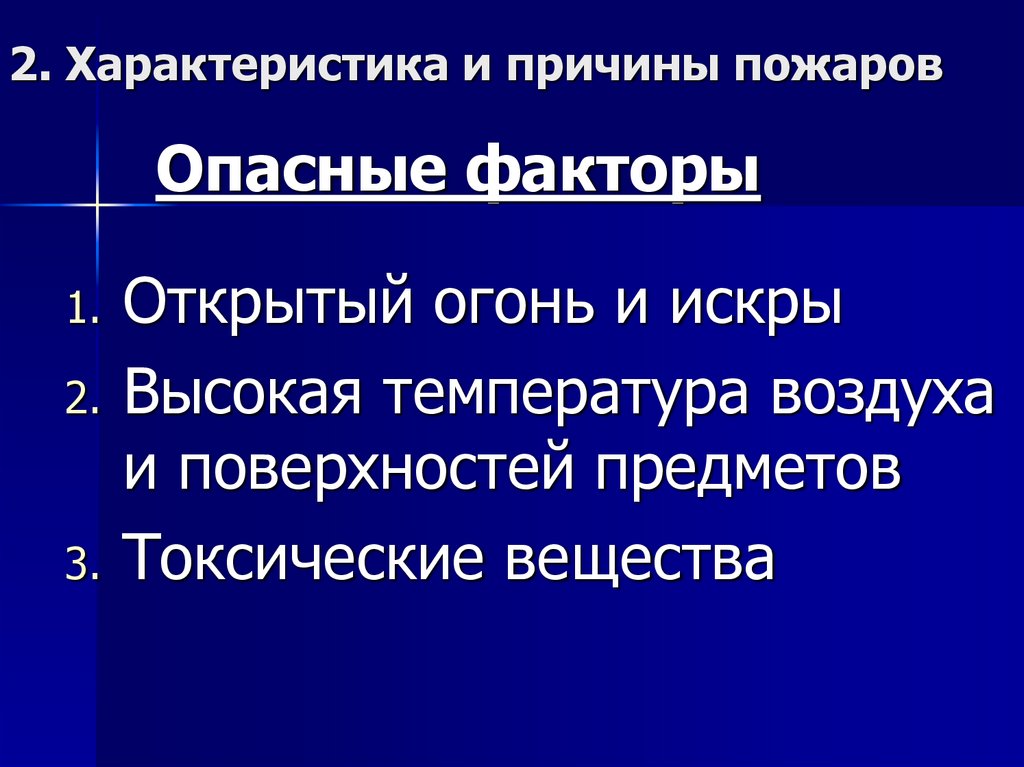 2. Характеристика и причины пожаров

Опасные факторы

1. Открытый огонь и искры
2. Высокая температура воздуха и поверхностей предметов
3. Токсические вещества